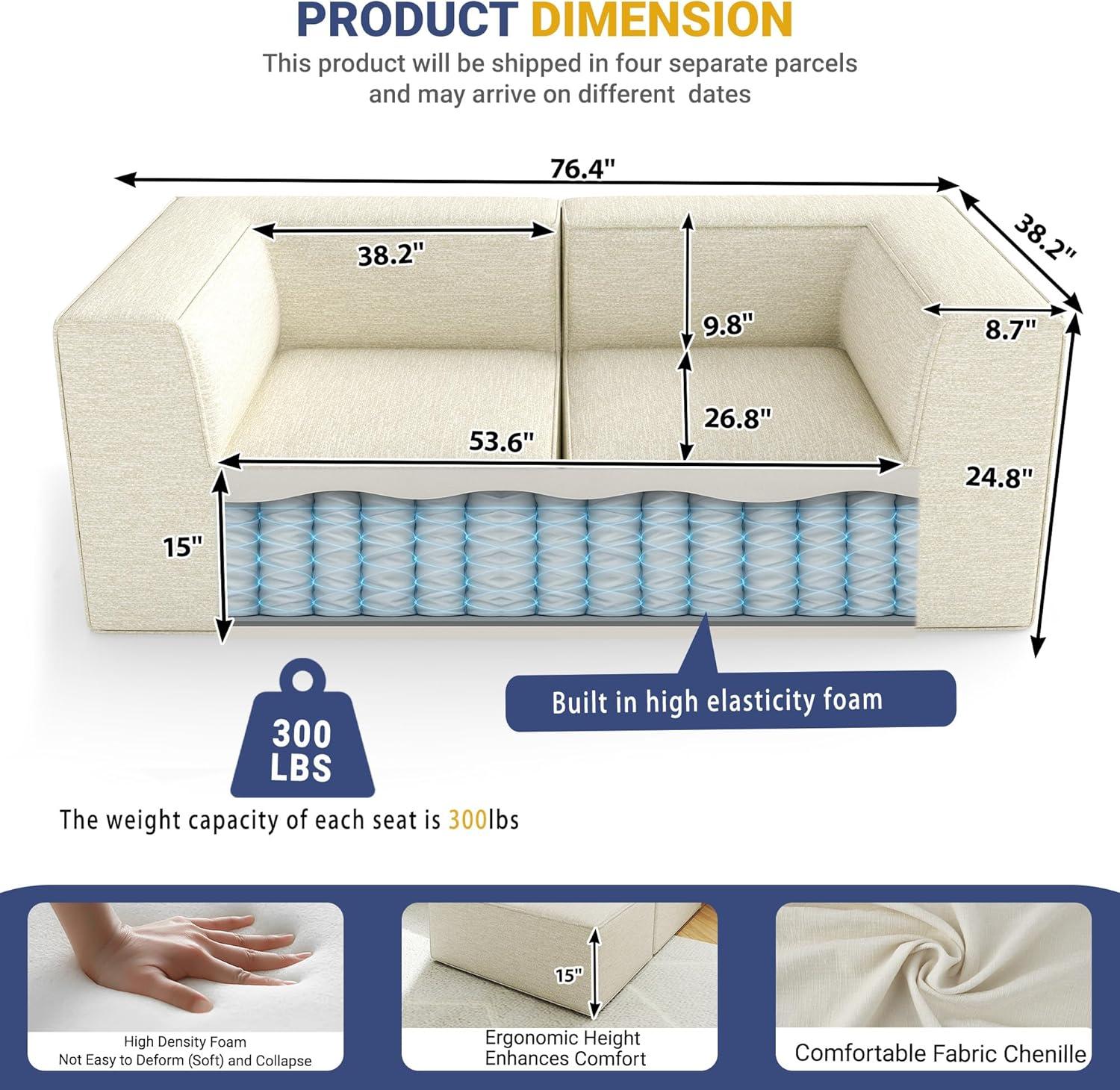 PRODUCT DIMENSION
This product will be shipped in four separate parcels and may arrive on different dates

76.4"
38.2"
38.2"
9.8"
8.7"
26.8"
53.6"
24.8"
15"

Built in high elasticity foam

300 LBS
The weight capacity of each seat is 300lbs

High Density Foam
Not Easy to Deform (Soft) and Collapse

15"
Ergonomic Height
Enhances Comfort

Comfortable Fabric Chenille